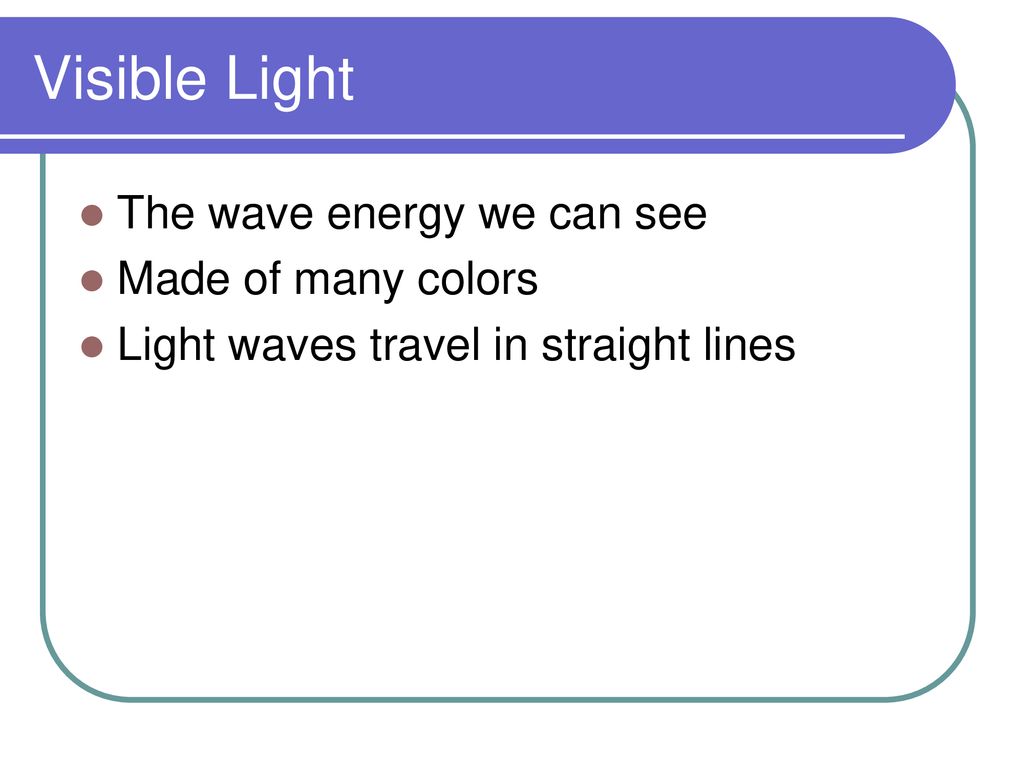 Visible Light

- The wave energy we can see
- Made of many colors
- Light waves travel in straight lines